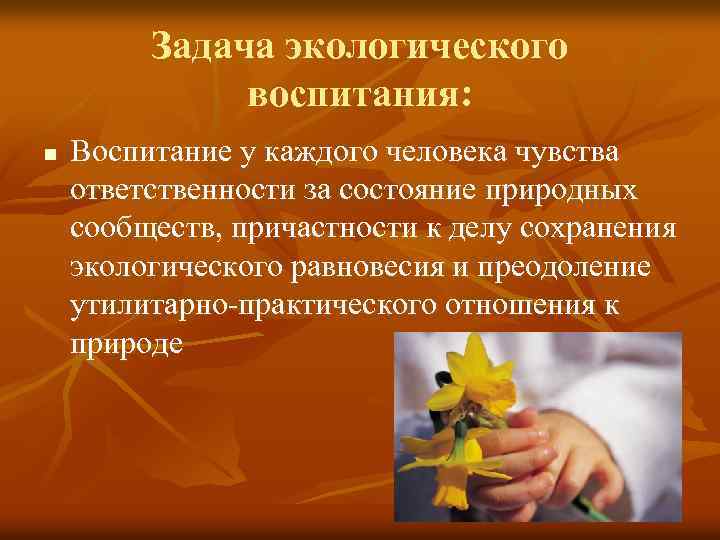 Задача экологического воспитания:

Воспитание у каждого человека чувства ответственности за состояние природных сообществ, причастности к делу сохранения экологического равновесия и преодоление утилитарно-практического отношения к природе